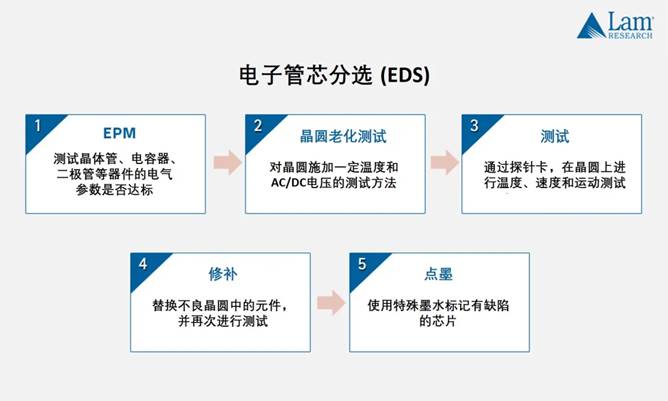 Lam RESEARCH

电子管芯分选 (EDS)

1
EPM
测试晶体管、电容器、二极管等器件的电气参数是否达标

2
晶圆老化测试
对晶圆施加一定温度和AC/DC电压的测试方法

3
测试
通过探针卡，在晶圆上进行温度、速度和运动测试

4
修补
替换不良晶圆中的元件，并再次进行测试

5
点墨
使用特殊墨水标记有缺陷的芯片